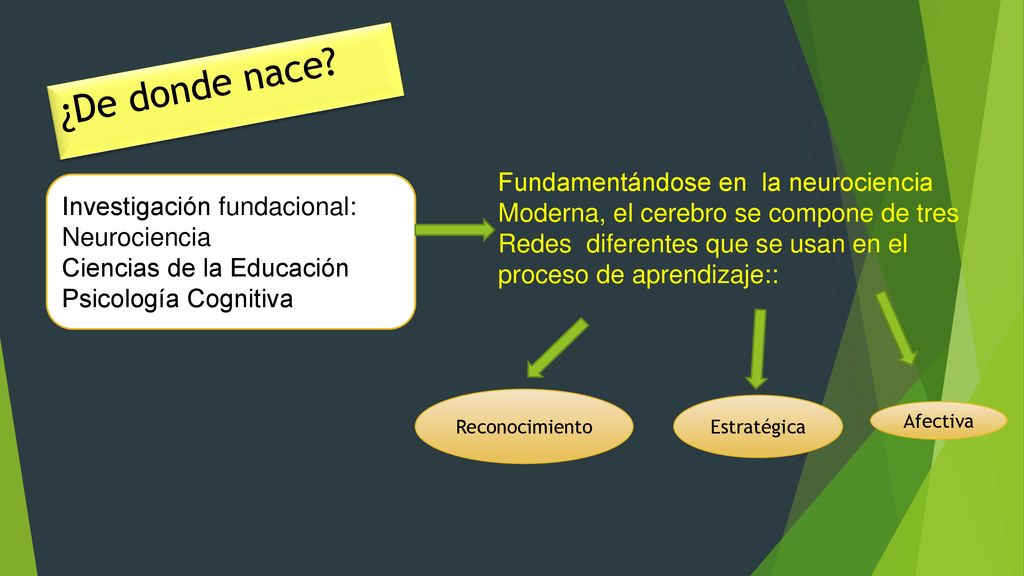 ¿De donde nace?

Investigación fundacional:
Neurociencia
Ciencias de la Educación
Psicología Cognitiva

Fundamentándose en la neurociencia Moderna, el cerebro se compone de tres Redes diferentes que se usan en el proceso de aprendizaje::

Reconocimiento

Estratégica

Afectiva